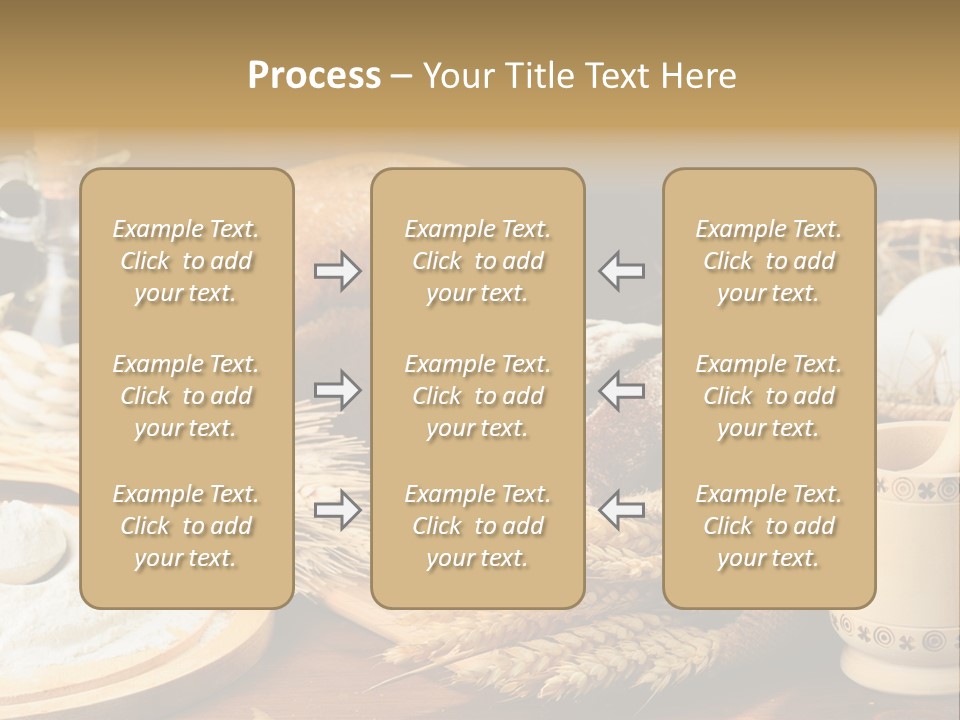 Process – Your Title Text Here

Example Text. Click to add your text.

Example Text. Click to add your text.

Example Text. Click to add your text.

Example Text. Click to add your text.

Example Text. Click to add your text.

Example Text. Click to add your text.

Example Text. Click to add your text.

Example Text. Click to add your text.

Example Text. Click to add your text.